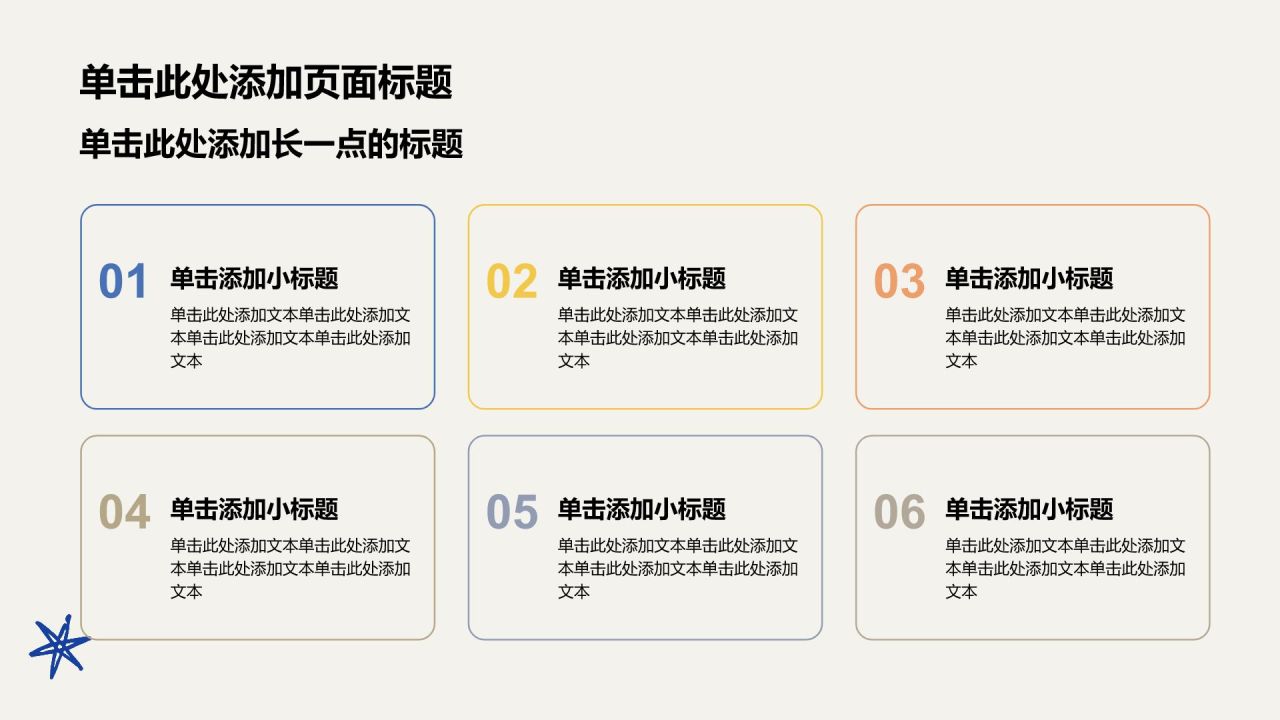 单击此处添加页面标题

单击此处添加长一点的标题

01

单击添加小标题

单击此处添加文本单击此处添加文本单击此处添加文本单击此处添加文本

02

单击添加小标题

单击此处添加文本单击此处添加文本单击此处添加文本单击此处添加文本

03

单击添加小标题

单击此处添加文本单击此处添加文本单击此处添加文本单击此处添加文本

04

单击添加小标题

单击此处添加文本单击此处添加文本单击此处添加文本单击此处添加文本

05

单击添加小标题

单击此处添加文本单击此处添加文本单击此处添加文本单击此处添加文本

06

单击添加小标题

单击此处添加文本单击此处添加文本单击此处添加文本单击此处添加文本